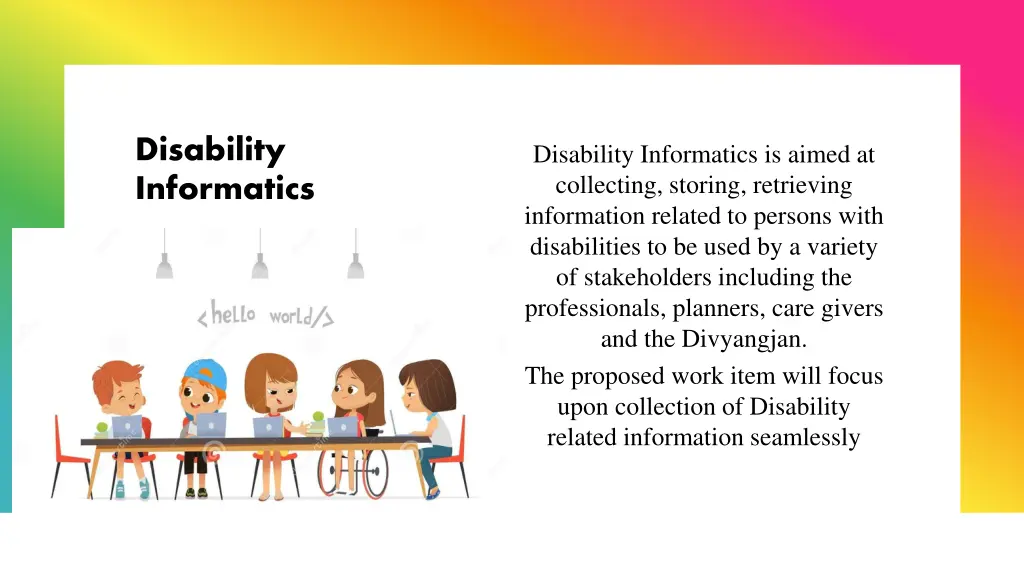 Disability Informatics

<hello world/>

Disability Informatics is aimed at collecting, storing, retrieving information related to persons with disabilities to be used by a variety of stakeholders including the professionals, planners, care givers and the Divyangjan.

The proposed work item will focus upon collection of Disability related information seamlessly